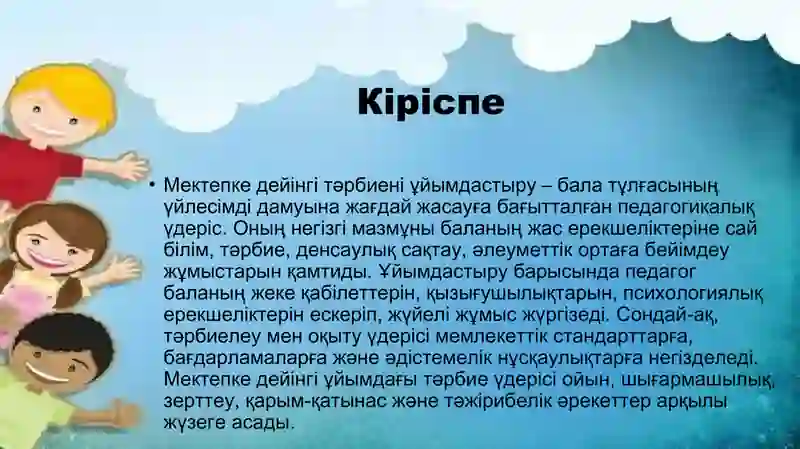 Кіріспе

• Мектепке дейінгі тәрбиені ұйымдастыру – бала тұлғасының үйлесімді дамуына жағдай жасауға бағытталған педагогикалық үдеріс. Оның негізгі мазмұны баланың жас ерекшеліктеріне сай білім, тәрбие, денсаулық сақтау, әлеуметтік ортаға бейімдеу жұмыстарын қамтиды. Ұйымдастыру барысында педагог баланың жеке қабілеттерін, қызығушылықтарын, психологиялық ерекшеліктерін ескеріп, жүйелі жұмыс жүргізеді. Сондай-ақ, тәрбиелеу мен оқыту үдерісі мемлекеттік стандарттарға, бағдарламаларға және әдістемелік нұсқаулықтарға негізделеді. Мектепке дейінгі ұйымдағы тәрбие үдерісі ойын, шығармашылық, зерттеу, қарым-қатынас және тәжірибелік әрекеттер арқылы жүзеге асады.